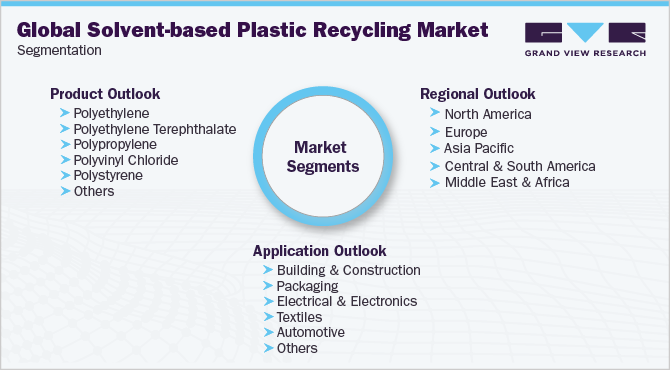 Global Solvent-based Plastic Recycling Market
Segmentation

GRAND VIEW RESEARCH

Product Outlook
Polyethylene
Polyethylene Terephthalate
Polypropylene
Polyvinyl Chloride
Polystyrene
Others

Market Segments

Regional Outlook
North America
Europe
Asia Pacific
Central & South America
Middle East & Africa

Application Outlook
Building & Construction
Packaging
Electrical & Electronics
Textiles
Automotive
Others